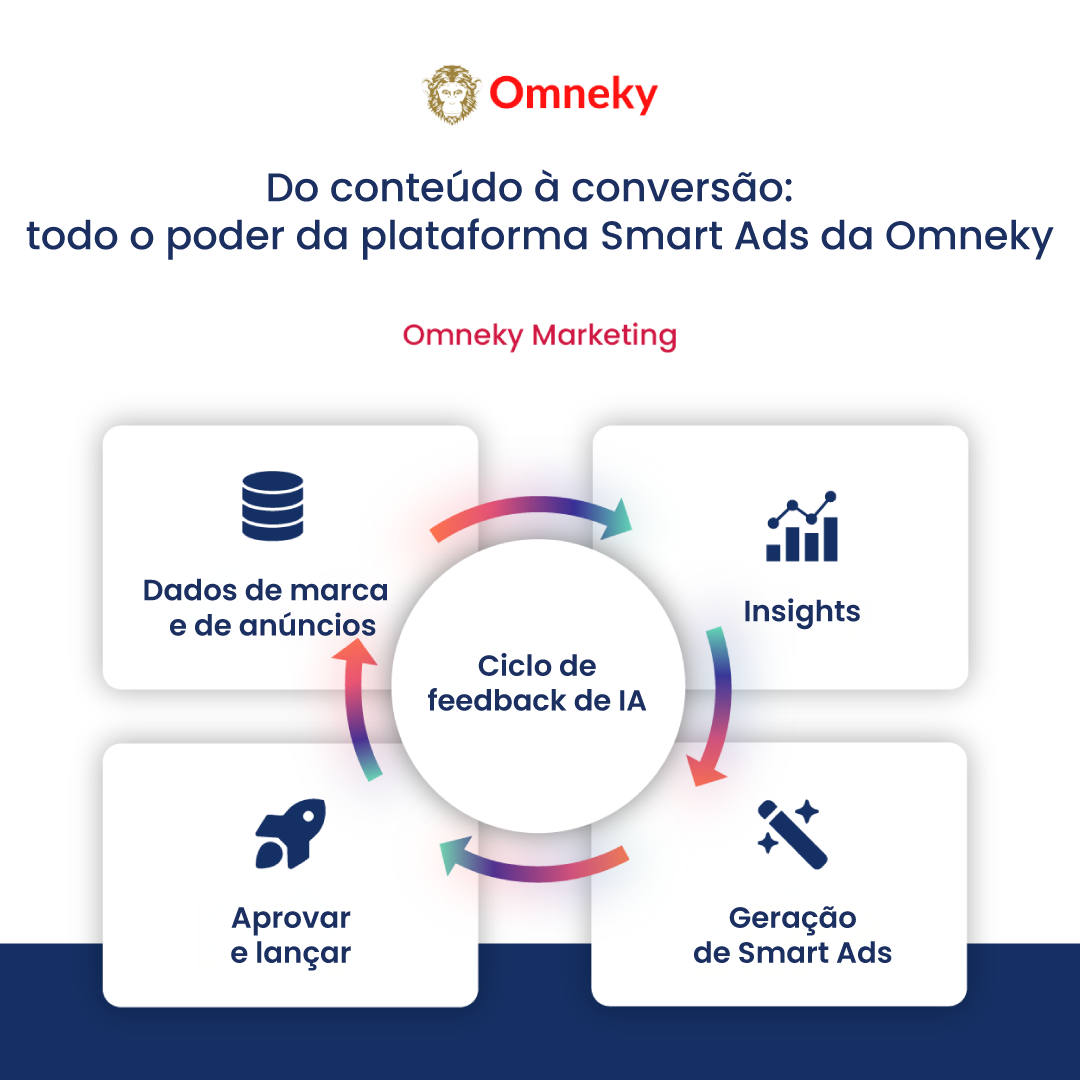 Omneky

Do conteúdo à conversão:
todo o poder da plataforma Smart Ads da Omneky

Omneky Marketing

Dados de marca e de anúncios

Insights

Ciclo de feedback de IA

Aprovar e lançar

Geração de Smart Ads